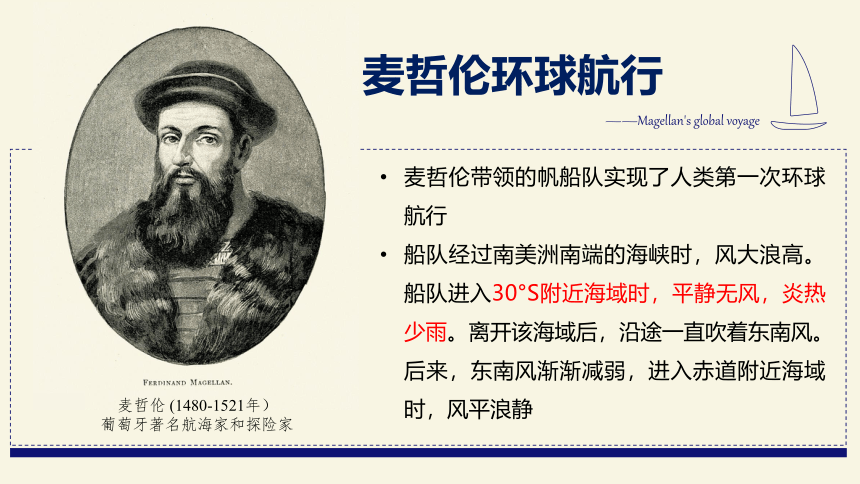 麦哲伦环球航行

——Magellan's global voyage

FERDINAND MAGELLAN.

麦哲伦 (1480-1521年)
葡萄牙著名航海家和探险家

• 麦哲伦带领的帆船队实现了人类第一次环球航行

• 船队经过南美洲南端的海峡时，风大浪高。船队进入30°S附近海域时，平静无风，炎热少雨。离开该海域后，沿途一直吹着东南风。后来，东南风渐渐减弱，进入赤道附近海域时，风平浪静